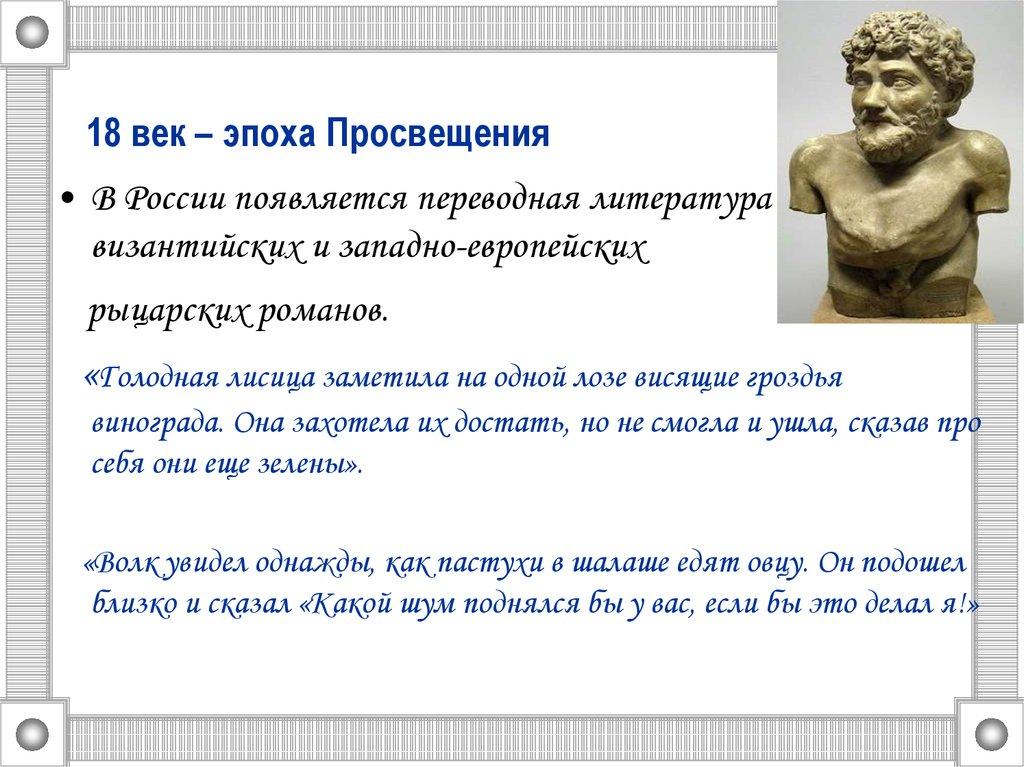 18 век – эпоха Просвещения

• В России появляется переводная литература византийских и западно-европейских рыцарских романов.

«Голодная лисица заметила на одной лозе висящие гроздья винограда. Она захотела их достать, но не смогла и ушла, сказав про себя они еще зелены».

«Волк увидел однажды, как пастухи в шалаше едят овцу. Он подошел близко и сказал «Какой шум поднялся бы у вас, если бы это делал я!»